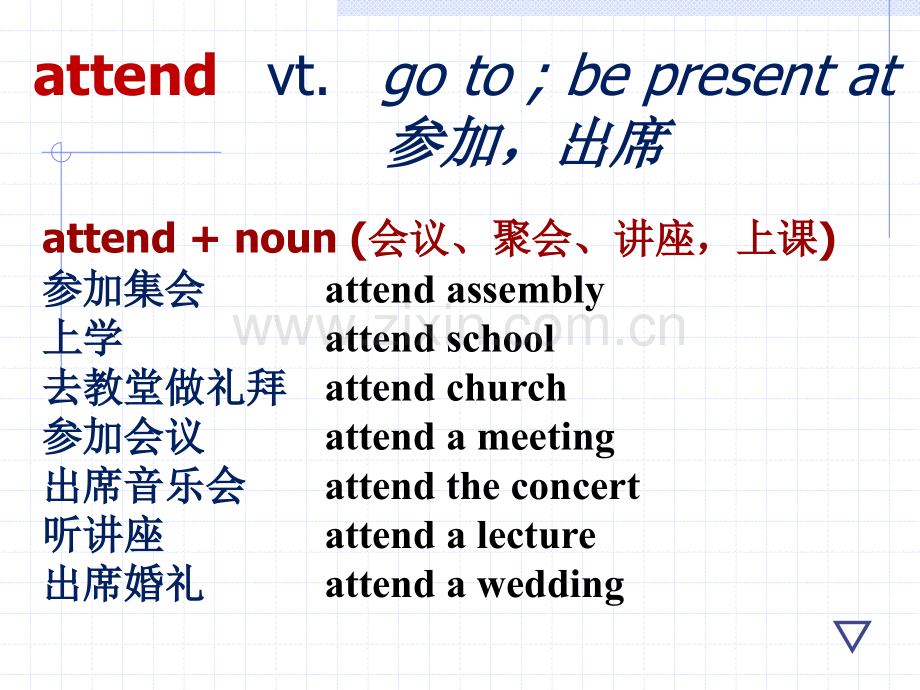 attend vt. go to ; be present at
参加，出席

attend + noun (会议、聚会、讲座，上课)

参加集会 attend assembly
上学 attend school
去教堂做礼拜 attend church
参加会议 attend a meeting
出席音乐会 attend the concert
听讲座 attend a lecture
出席婚礼 attend a wedding

www.zixin.com.cn